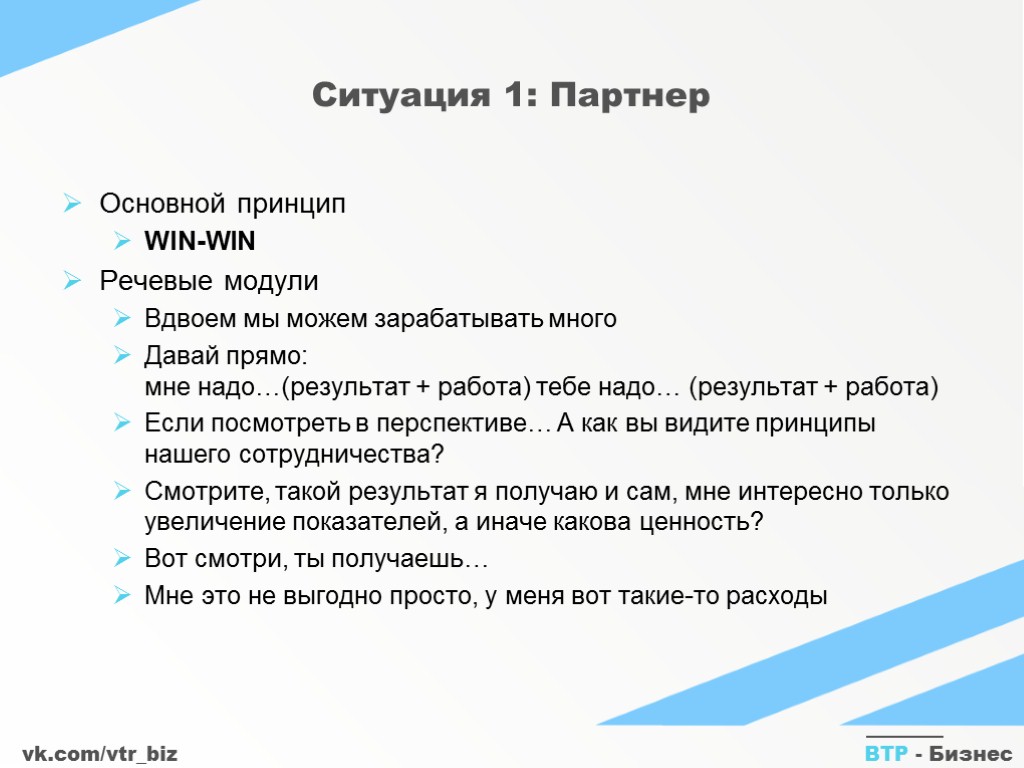 Ситуация 1: Партнер

Основной принцип

WIN-WIN

Речевые модули

Вдвоем мы можем зарабатывать много

Давай прямо:
мне надо…(результат + работа) тебе надо… (результат + работа)

Если посмотреть в перспективе… А как вы видите принципы нашего сотрудничества?

Смотрите, такой результат я получаю и сам, мне интересно только увеличение показателей, а иначе какова ценность?

Вот смотри, ты получаешь…

Мне это не выгодно просто, у меня вот такие-то расходы

vk.com/vtr_biz

ВТР - Бизнес